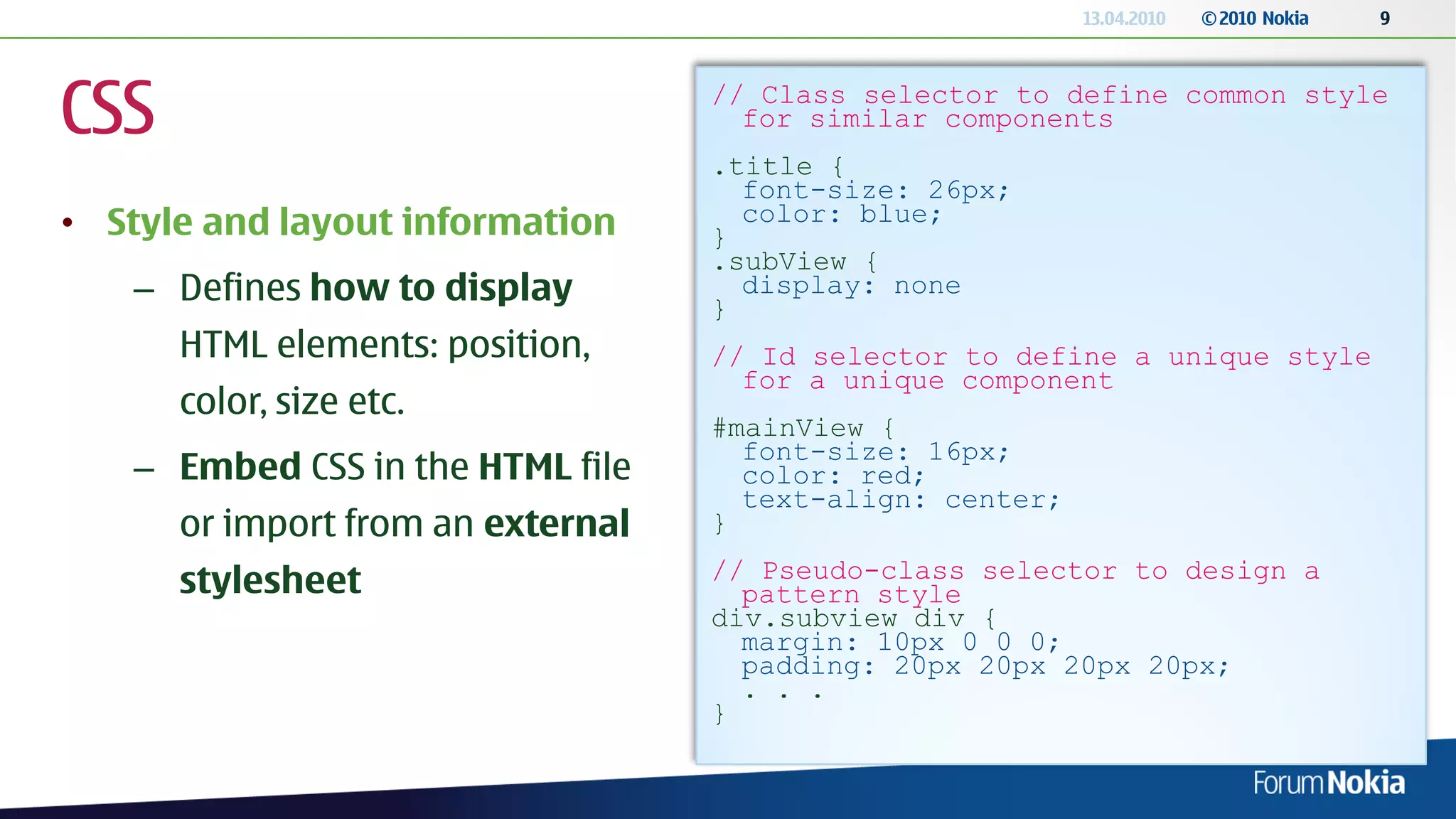 13.04.2010 © 2010 Nokia 9

CSS

• Style and layout information

– Defines how to display HTML elements: position, color, size etc.

– Embed CSS in the HTML file or import from an external stylesheet

// Class selector to define common style for similar components

.title {
font-size: 26px;
color: blue;
}
.subView {
display: none
}

// Id selector to define a unique style for a unique component

#mainView {
font-size: 16px;
color: red;
text-align: center;
}

// Pseudo-class selector to design a pattern style
div.subview div {
margin: 10px 0 0 0;
padding: 20px 20px 20px 20px;
. . .
}

Forum Nokia